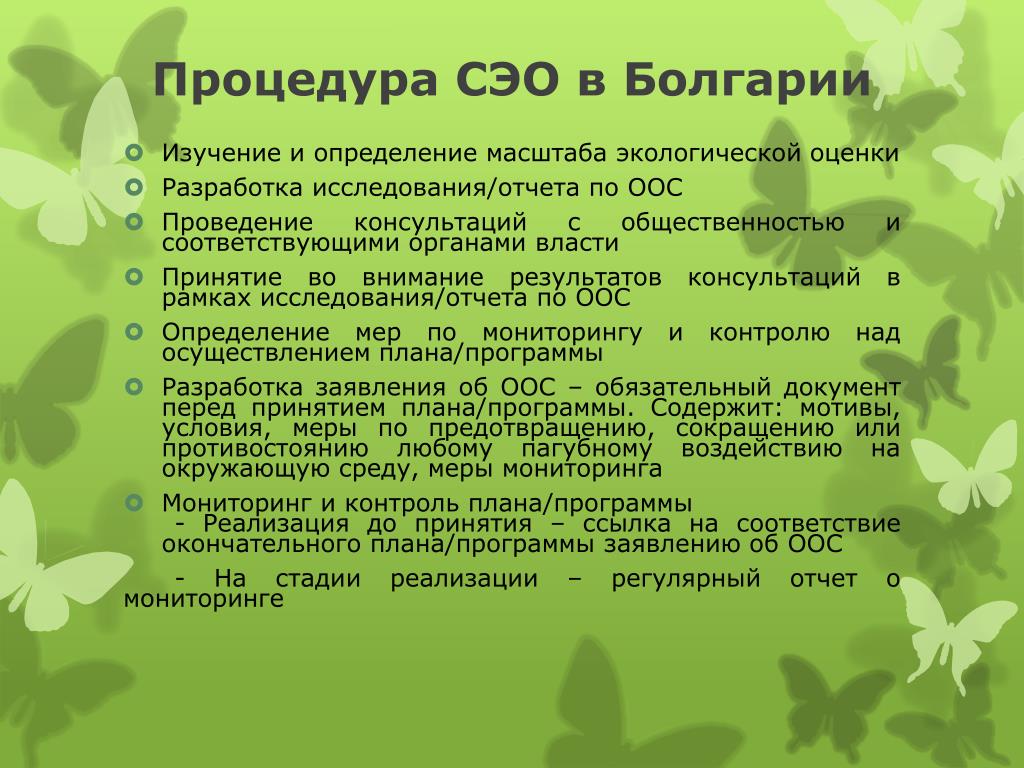 Процедура СЭО в Болгарии

Изучение и определение масштаба экологической оценки

Разработка исследования/отчета по ООС

Проведение консультаций с общественностью и соответствующими органами власти

Принятие во внимание результатов консультаций в рамках исследования/отчета по ООС

Определение мер по мониторингу и контролю над осуществлением плана/программы

Разработка заявления об ООС – обязательный документ перед принятием плана/программы. Содержит: мотивы, условия, меры по предотвращению, сокращению или противостоянию любому пагубному воздействию на окружающую среду, меры мониторинга

Мониторинг и контроль плана/программы
- Реализация до принятия – ссылка на соответствие окончательного плана/программы заявлению об ООС

- На стадии реализации – регулярный отчет о мониторинге